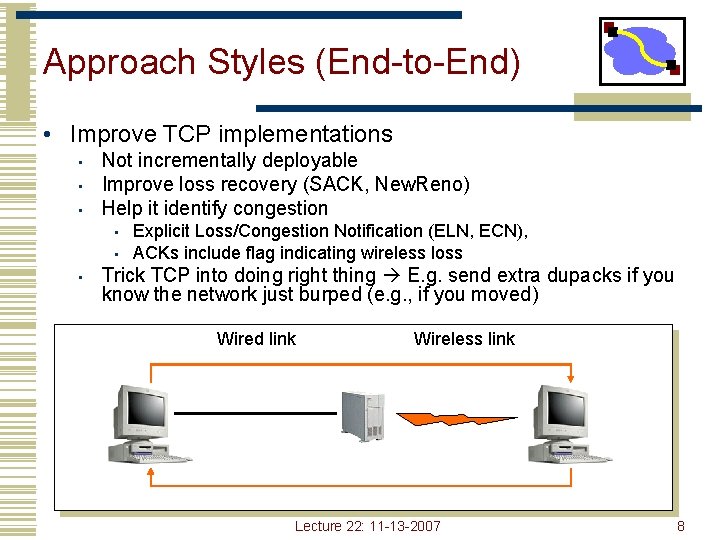 Approach Styles (End-to-End)

• Improve TCP implementations
  ▪ Not incrementally deployable
  ▪ Improve loss recovery (SACK, NewReno)
  ▪ Help it identify congestion
    ▪ Explicit Loss/Congestion Notification (ELN, ECN),
    ▪ ACKs include flag indicating wireless loss
  ▪ Trick TCP into doing right thing → E.g. send extra dupacks if you know the network just burped (e.g., if you moved)

Wired link

Wireless link

Lecture 22: 11-13-2007

8